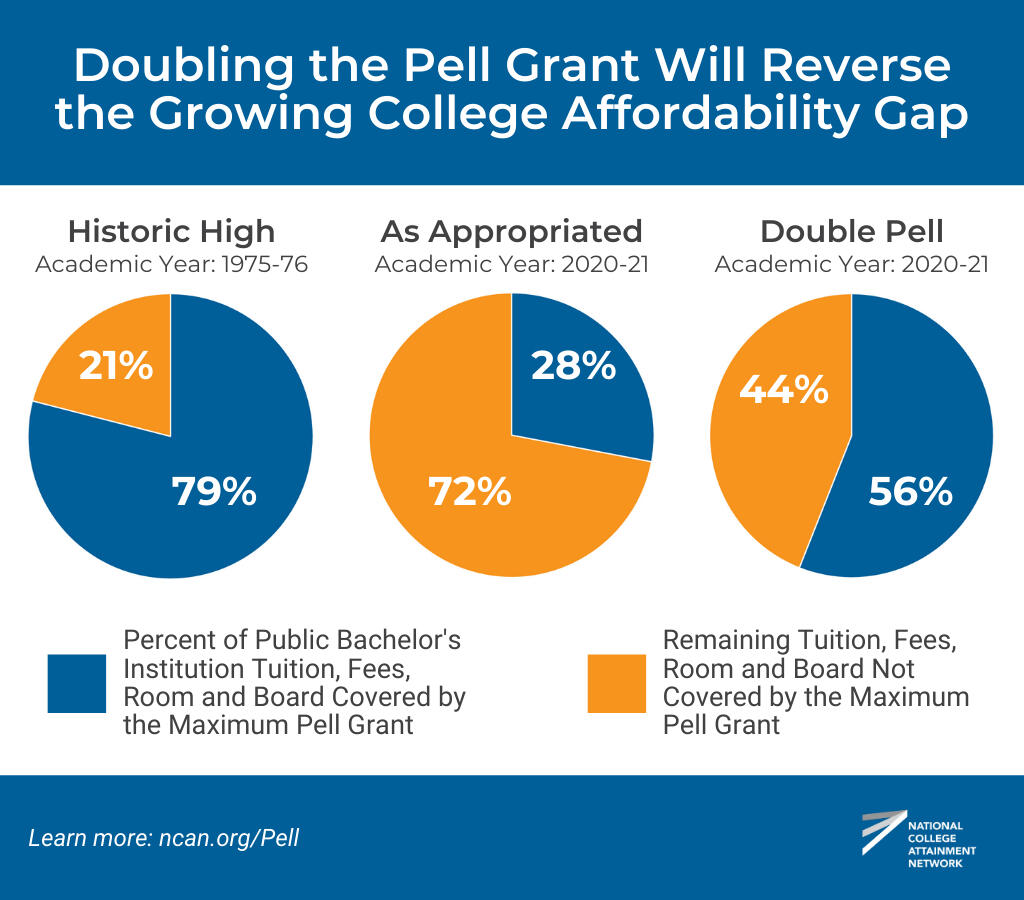 Doubling the Pell Grant Will Reverse the Growing College Affordability Gap

Historic High
Academic Year: 1975-76

21%

79%

As Appropriated
Academic Year: 2020-21

28%

72%

Double Pell
Academic Year: 2020-21

44%

56%

Percent of Public Bachelor's Institution Tuition, Fees, Room and Board Covered by the Maximum Pell Grant

Remaining Tuition, Fees, Room and Board Not Covered by the Maximum Pell Grant

Learn more: ncan.org/Pell

NATIONAL COLLEGE ATTAINMENT NETWORK